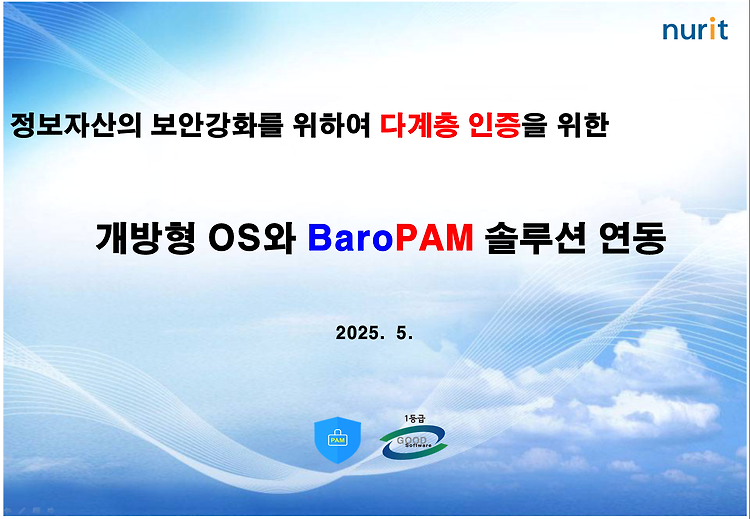 nurit

정보자산의 보안강화를 위하여 다계층 인증을 위한

개방형 OS와 BaroPAM 솔루션 연동

2025. 5.

PAM

1등급
GOOD Software